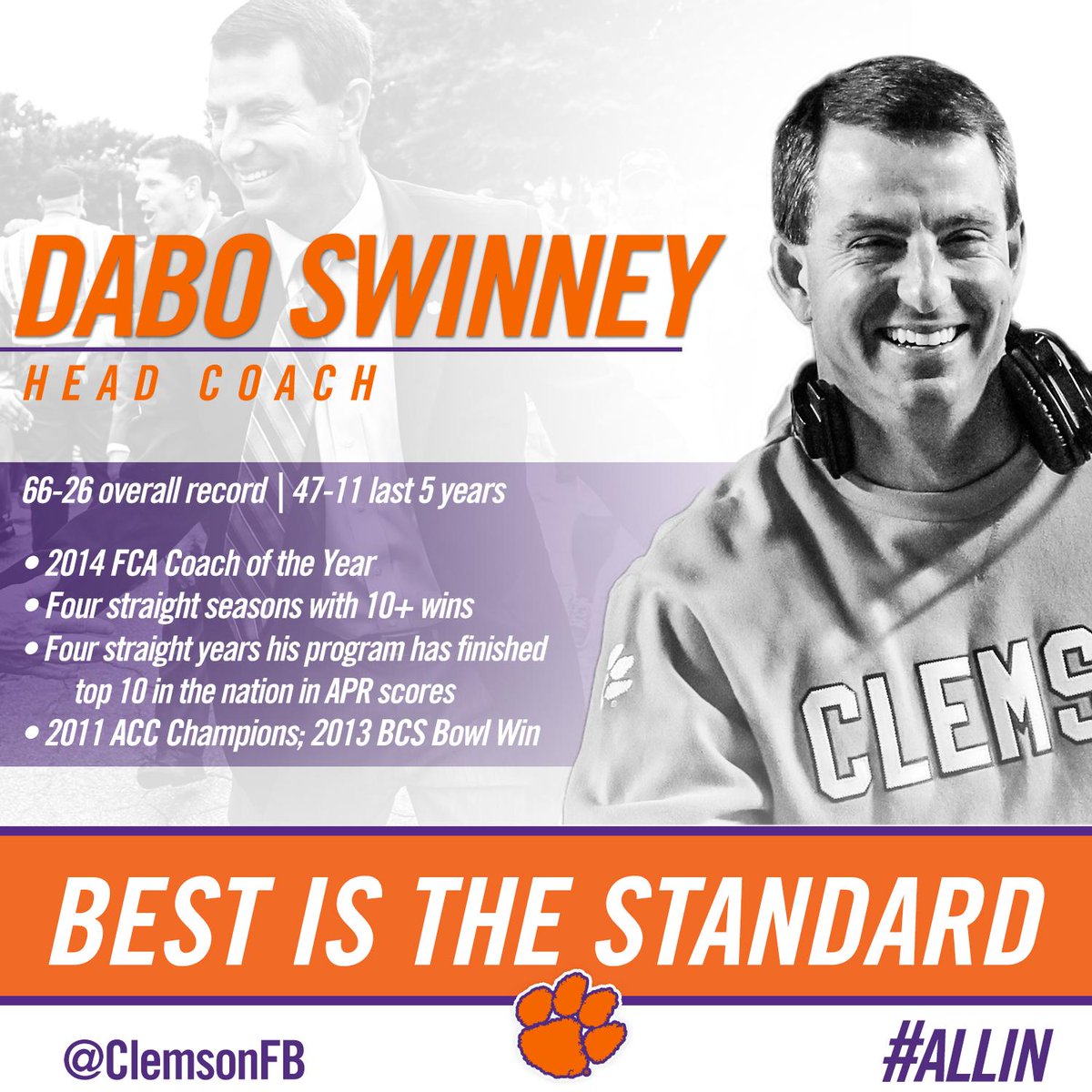 DABO SWINNEY
HEAD COACH

66-26 overall record | 47-11 last 5 years

• 2014 FCA Coach of the Year
• Four straight seasons with 10+ wins
• Four straight years his program has finished top 10 in the nation in APR scores
• 2011 ACC Champions; 2013 BCS Bowl Win

CLEMS

BEST IS THE STANDARD

@ClemsonFB

#ALLIN